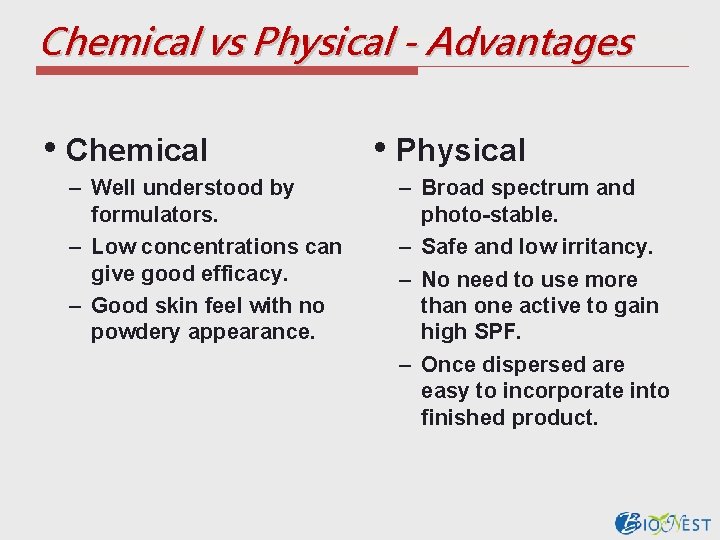 Chemical vs Physical - Advantages

• Chemical
– Well understood by formulators.
– Low concentrations can give good efficacy.
– Good skin feel with no powdery appearance.

• Physical
– Broad spectrum and photo-stable.
– Safe and low irritancy.
– No need to use more than one active to gain high SPF.
– Once dispersed are easy to incorporate into finished product.

BIONEST